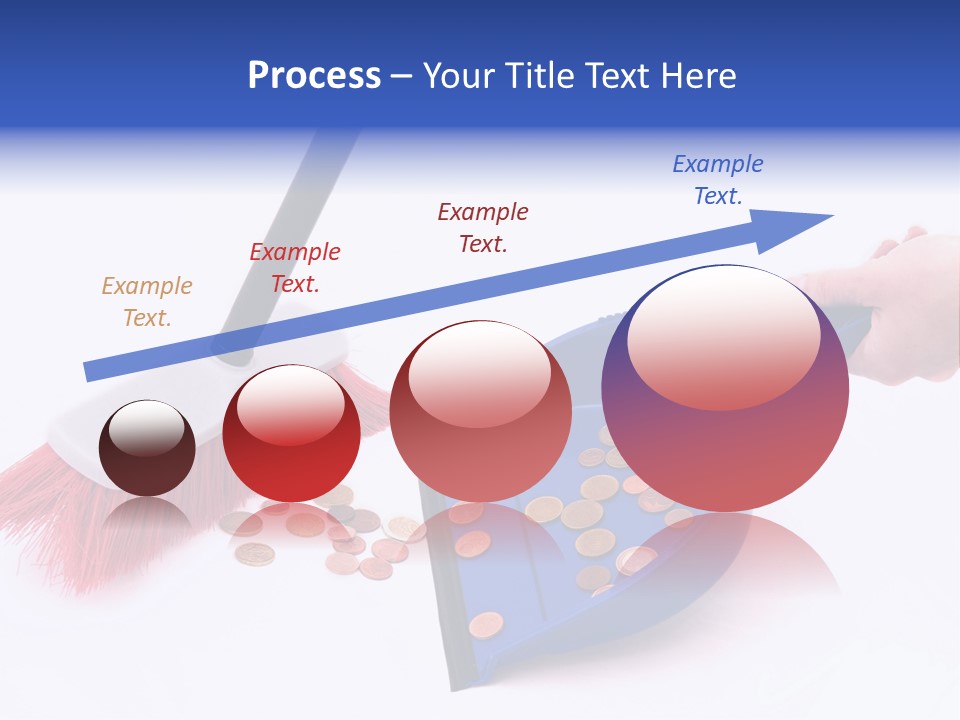 Process – Your Title Text Here

Example Text.

Example Text.

Example Text.

Example Text.